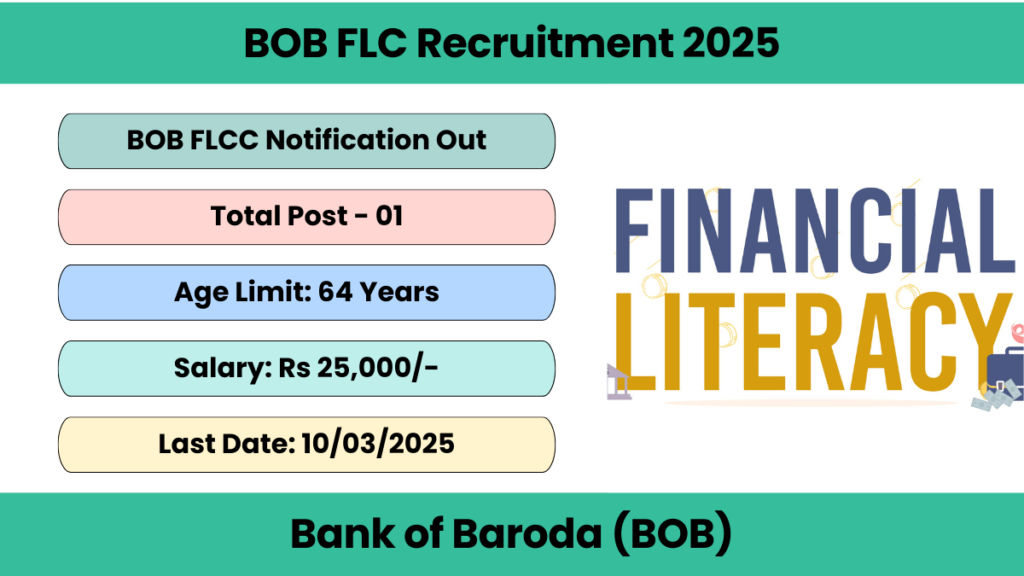 BOB FLC Recruitment 2025

BOB FLCC Notification Out

Total Post - 01

Age Limit: 64 Years

Salary: Rs 25,000/-

Last Date: 10/03/2025

FINANCIAL LITERACY

Bank of Baroda (BOB)